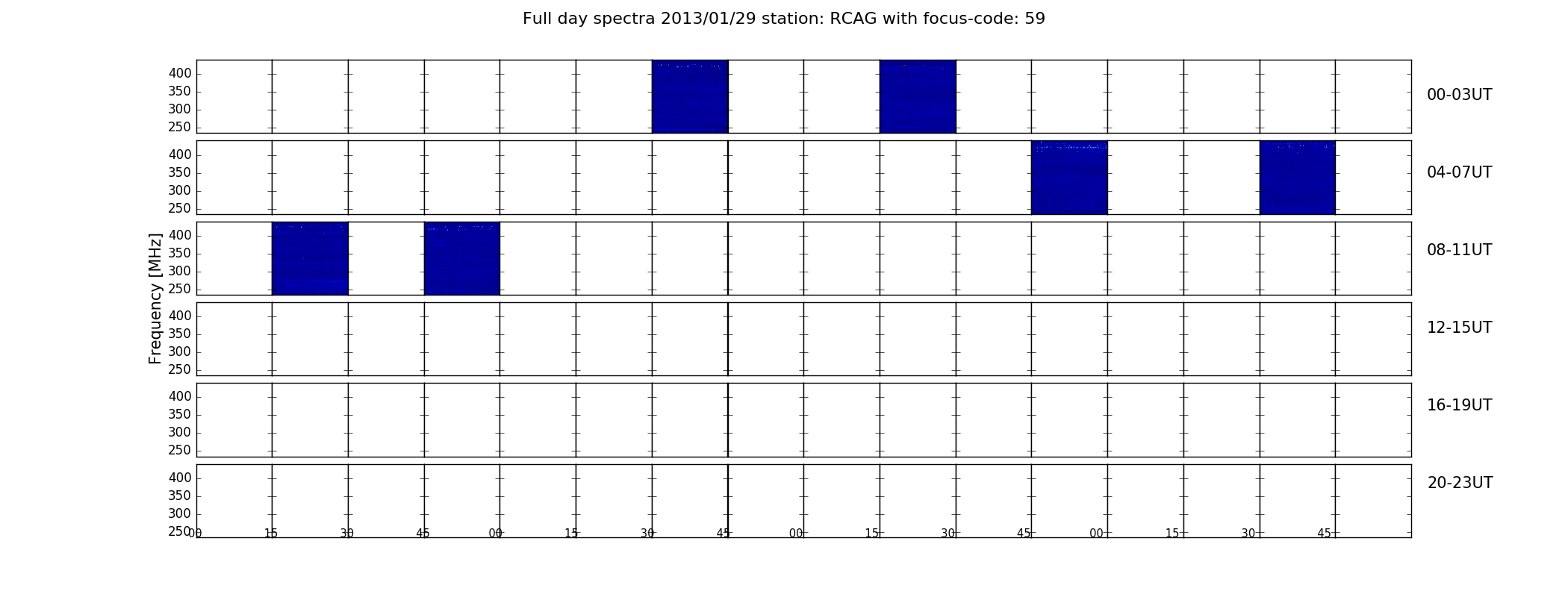 Full day spectra 2013/01/29 station: RCAG with focus-code: 59

400
350
300
250

00-03UT

400
350
300
250

04-07UT

Frequency [MHz]

400
350
300
250

08-11UT

400
350
300
250

12-15UT

400
350
300
250

16-19UT

400
350
300
250

20-23UT

00 15 30 45 00 15 30 45 00 15 30 45 00 15 30 45